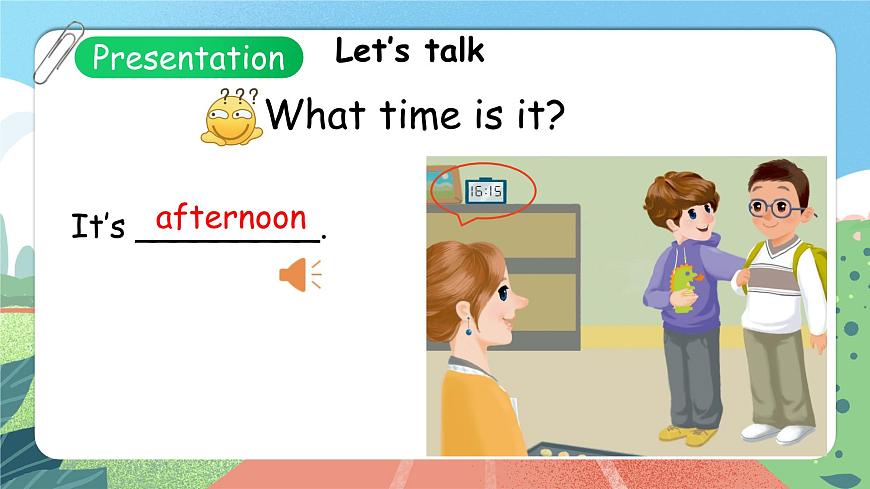 Presentation

Let's talk

???

What time is it?

It's afternoon.

16:15